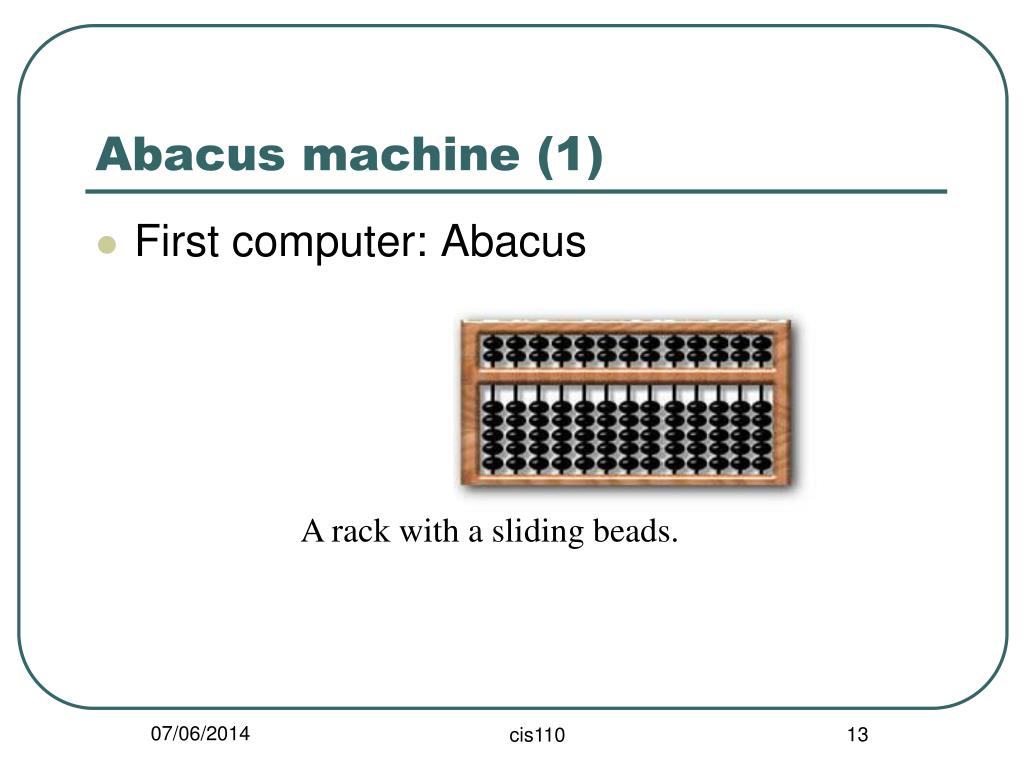 Abacus machine (1)

First computer: Abacus

A rack with a sliding beads.

07/06/2014

cis110

13